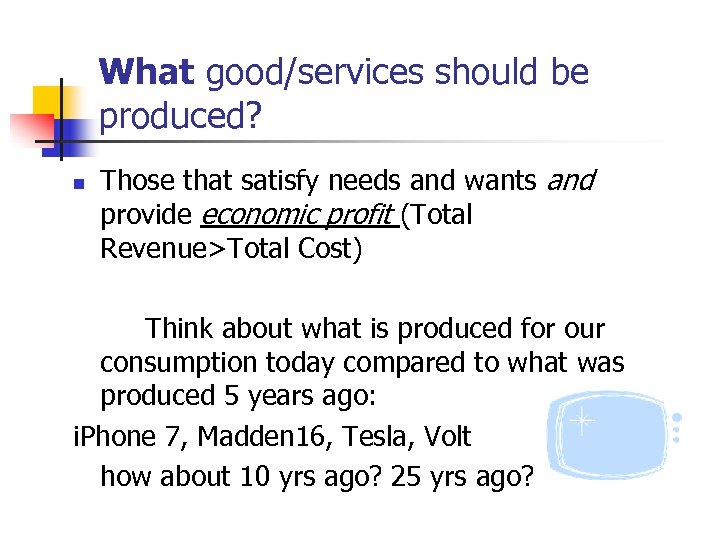 What good/services should be produced?

Those that satisfy needs and wants and provide economic profit (Total Revenue>Total Cost)

Think about what is produced for our consumption today compared to what was produced 5 years ago:

iPhone 7, Madden16, Tesla, Volt

how about 10 yrs ago? 25 yrs ago?